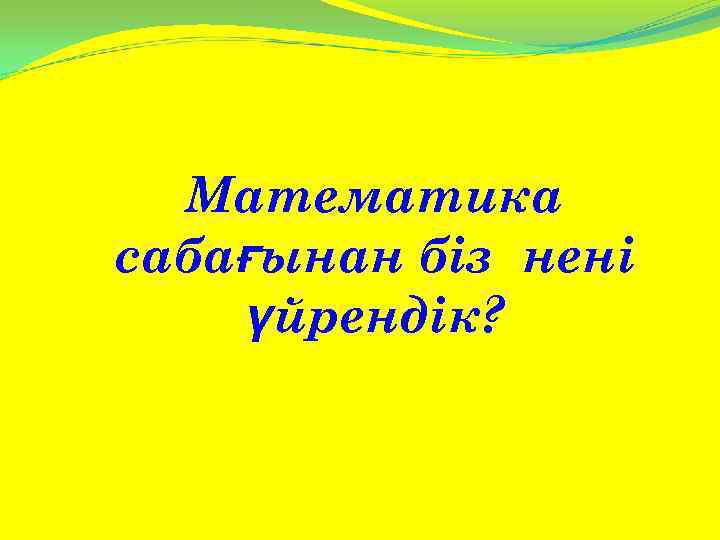 Математика сабағынан біз нені үйрендік?